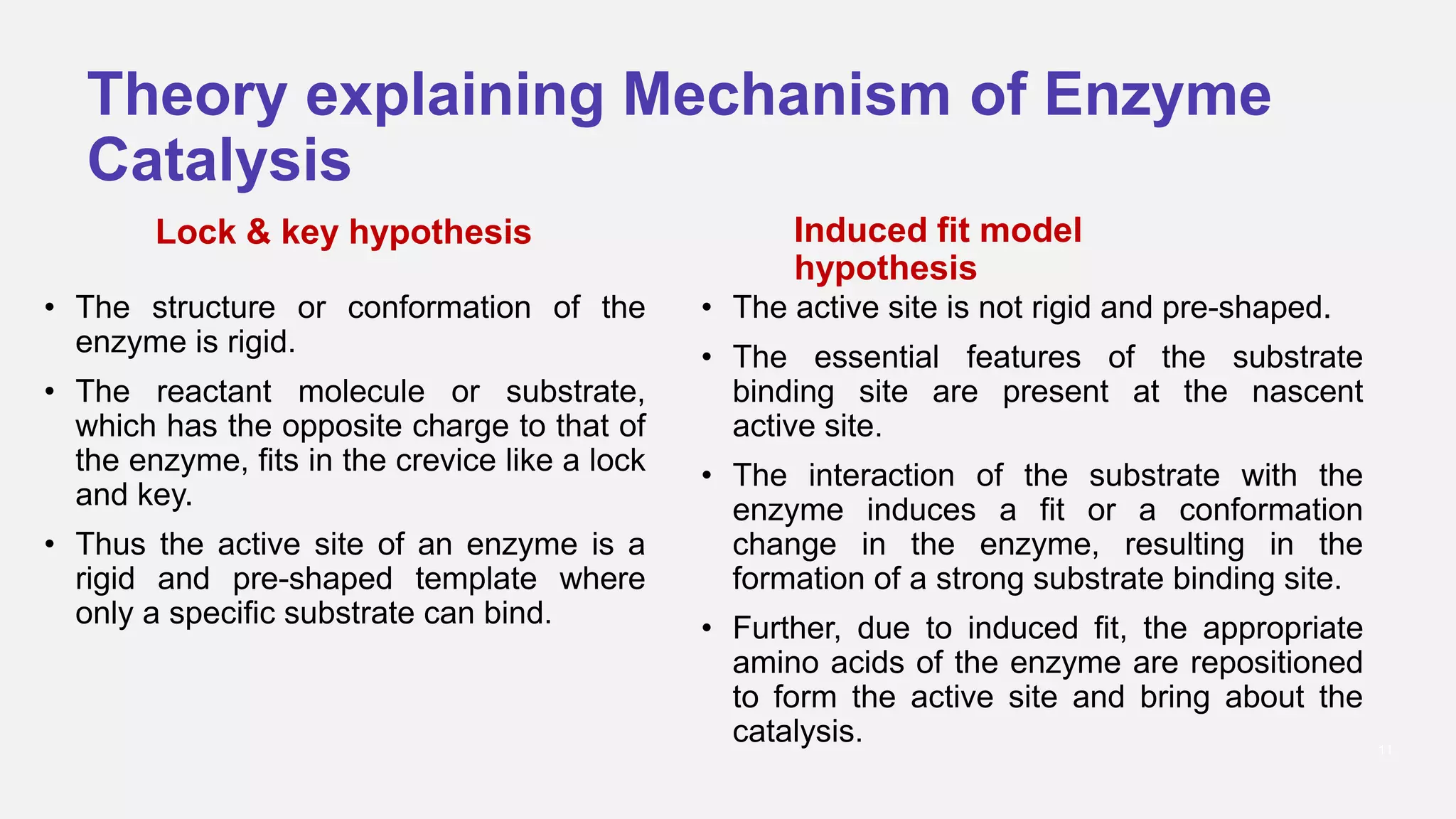 Theory explaining Mechanism of Enzyme Catalysis

Lock & key hypothesis

• The structure or conformation of the enzyme is rigid.

• The reactant molecule or substrate, which has the opposite charge to that of the enzyme, fits in the crevice like a lock and key.

• Thus the active site of an enzyme is a rigid and pre-shaped template where only a specific substrate can bind.

Induced fit model hypothesis

• The active site is not rigid and pre-shaped.

• The essential features of the substrate binding site are present at the nascent active site.

• The interaction of the substrate with the enzyme induces a fit or a conformation change in the enzyme, resulting in the formation of a strong substrate binding site.

• Further, due to induced fit, the appropriate amino acids of the enzyme are repositioned to form the active site and bring about the catalysis.

11